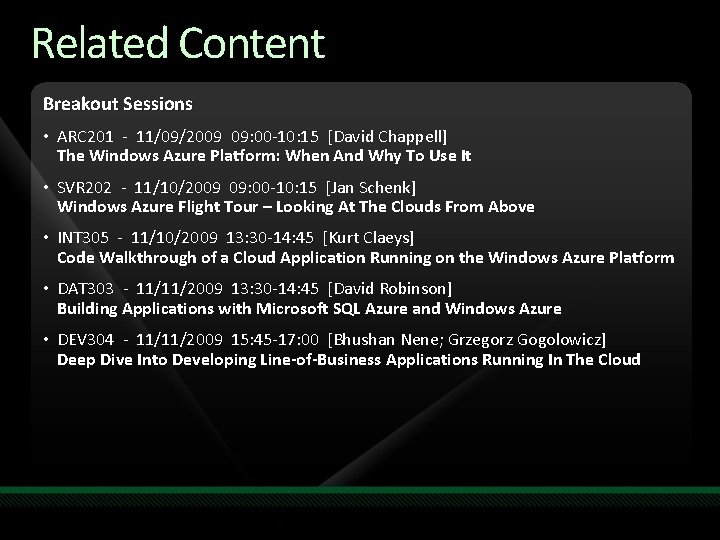 Related Content

Breakout Sessions

• ARC201 - 11/09/2009 09:00-10:15 [David Chappell]
The Windows Azure Platform: When And Why To Use It

• SVR202 - 11/10/2009 09:00-10:15 [Jan Schenk]
Windows Azure Flight Tour – Looking At The Clouds From Above

• INT305 - 11/10/2009 13:30-14:45 [Kurt Claeys]
Code Walkthrough of a Cloud Application Running on the Windows Azure Platform

• DAT303 - 11/11/2009 13:30-14:45 [David Robinson]
Building Applications with Microsoft SQL Azure and Windows Azure

• DEV304 - 11/11/2009 15:45-17:00 [Bhushan Nene; Grzegorz Gogolowicz]
Deep Dive Into Developing Line-of-Business Applications Running In The Cloud